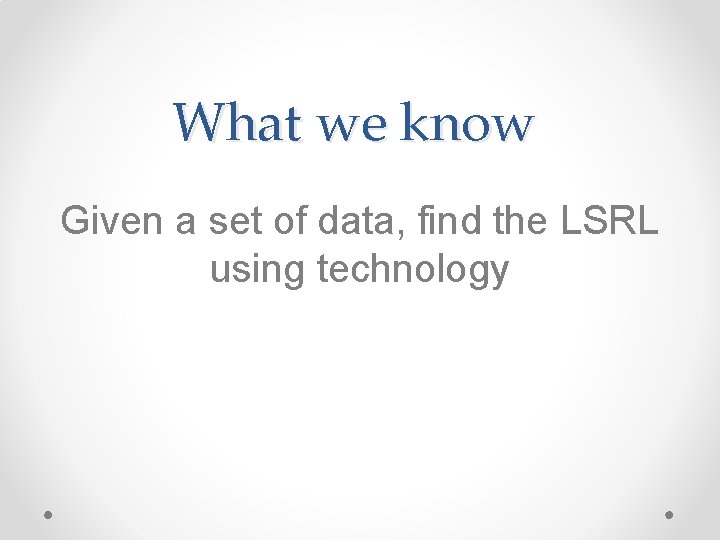 What we know

Given a set of data, find the LSRL using technology